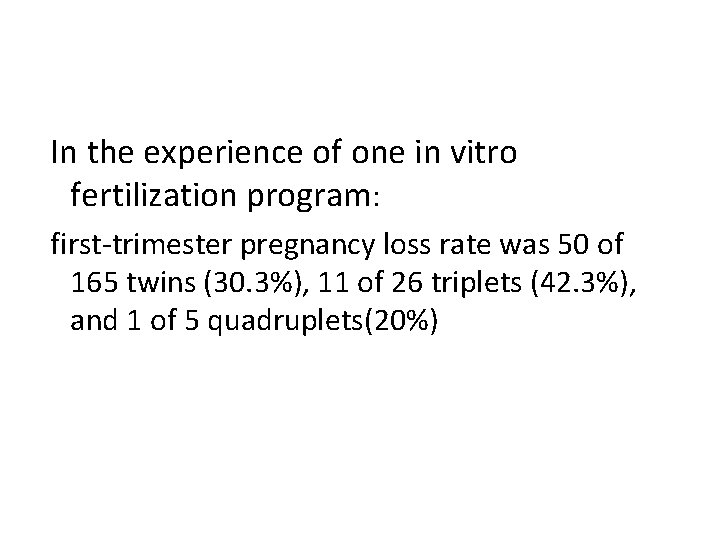 In the experience of one in vitro fertilization program:

first-trimester pregnancy loss rate was 50 of 165 twins (30.3%), 11 of 26 triplets (42.3%), and 1 of 5 quadruplets(20%)